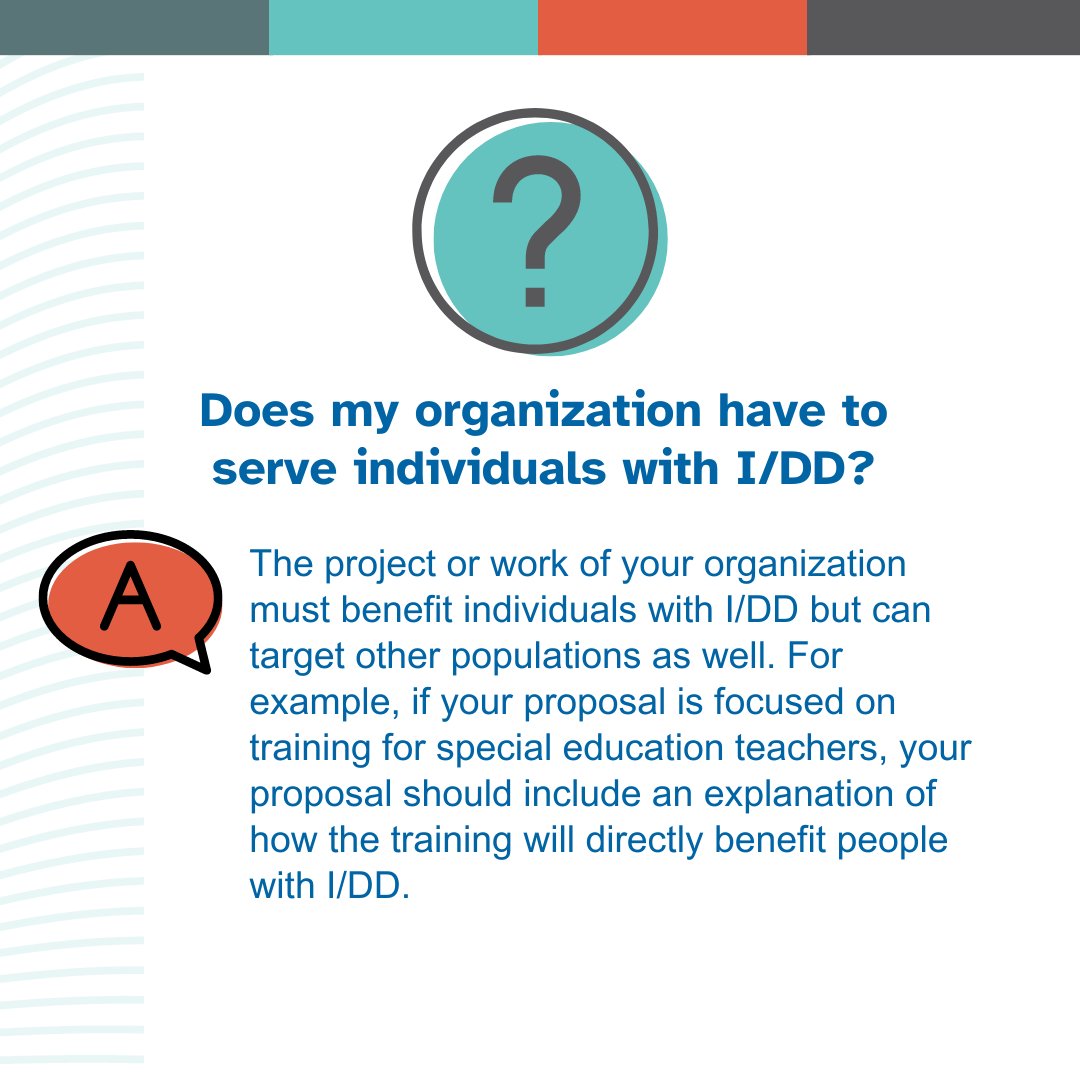 ?

Does my organization have to serve individuals with I/DD?

A

The project or work of your organization must benefit individuals with I/DD but can target other populations as well. For example, if your proposal is focused on training for special education teachers, your proposal should include an explanation of how the training will directly benefit people with I/DD.